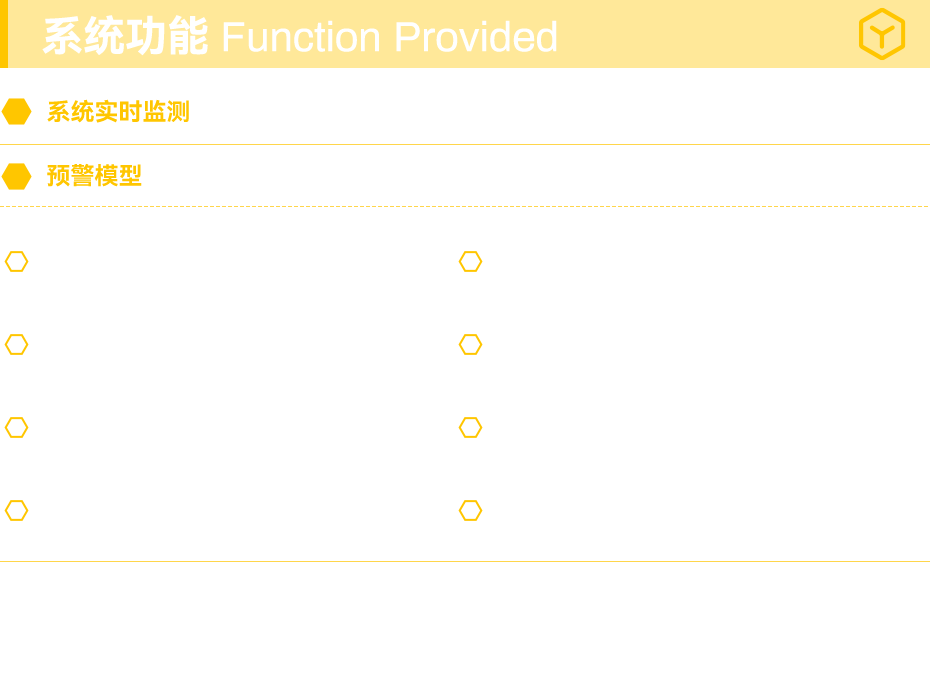 系统功能 Function Provided

系统实时监测

预警模型